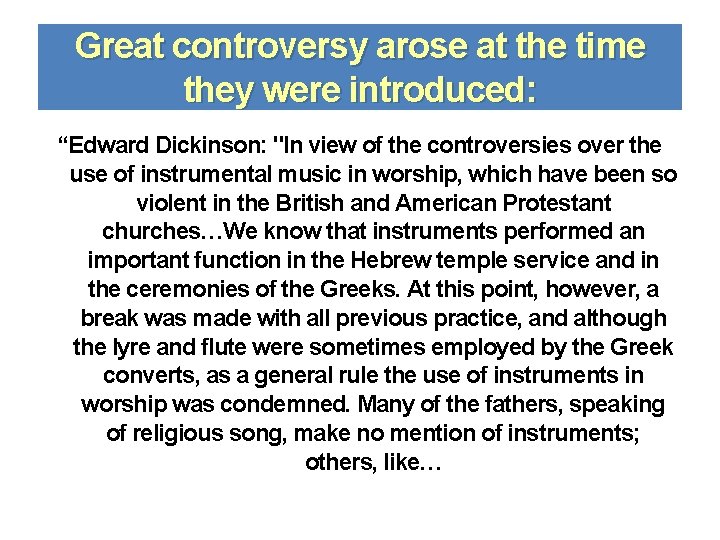 Great controversy arose at the time they were introduced:

“Edward Dickinson: "In view of the controversies over the use of instrumental music in worship, which have been so violent in the British and American Protestant churches…We know that instruments performed an important function in the Hebrew temple service and in the ceremonies of the Greeks. At this point, however, a break was made with all previous practice, and although the lyre and flute were sometimes employed by the Greek converts, as a general rule the use of instruments in worship was condemned. Many of the fathers, speaking of religious song, make no mention of instruments; others, like…